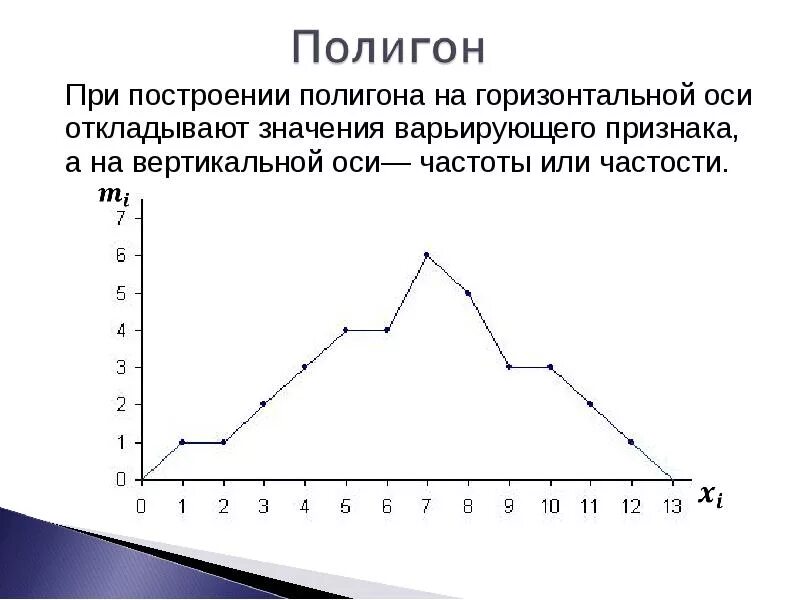 Полигон

При построении полигона на горизонтальной оси откладывают значения варьирующего признака, а на вертикальной оси— частоты или частости.

$m_i$

7
6
5
4
3
2
1
0

0 1 2 3 4 5 6 7 8 9 10 11 12 13

$x_i$